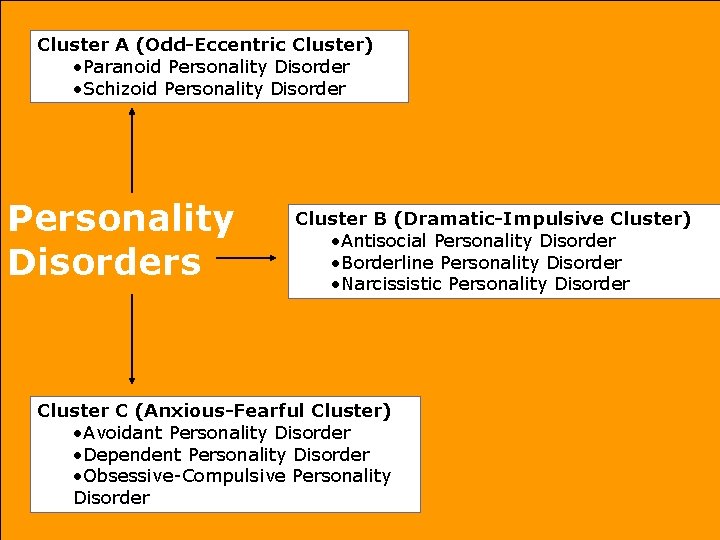 Cluster A (Odd-Eccentric Cluster)
•Paranoid Personality Disorder
•Schizoid Personality Disorder

Personality Disorders

Cluster B (Dramatic-Impulsive Cluster)
•Antisocial Personality Disorder
•Borderline Personality Disorder
•Narcissistic Personality Disorder

Cluster C (Anxious-Fearful Cluster)
•Avoidant Personality Disorder
•Dependent Personality Disorder
•Obsessive-Compulsive Personality Disorder